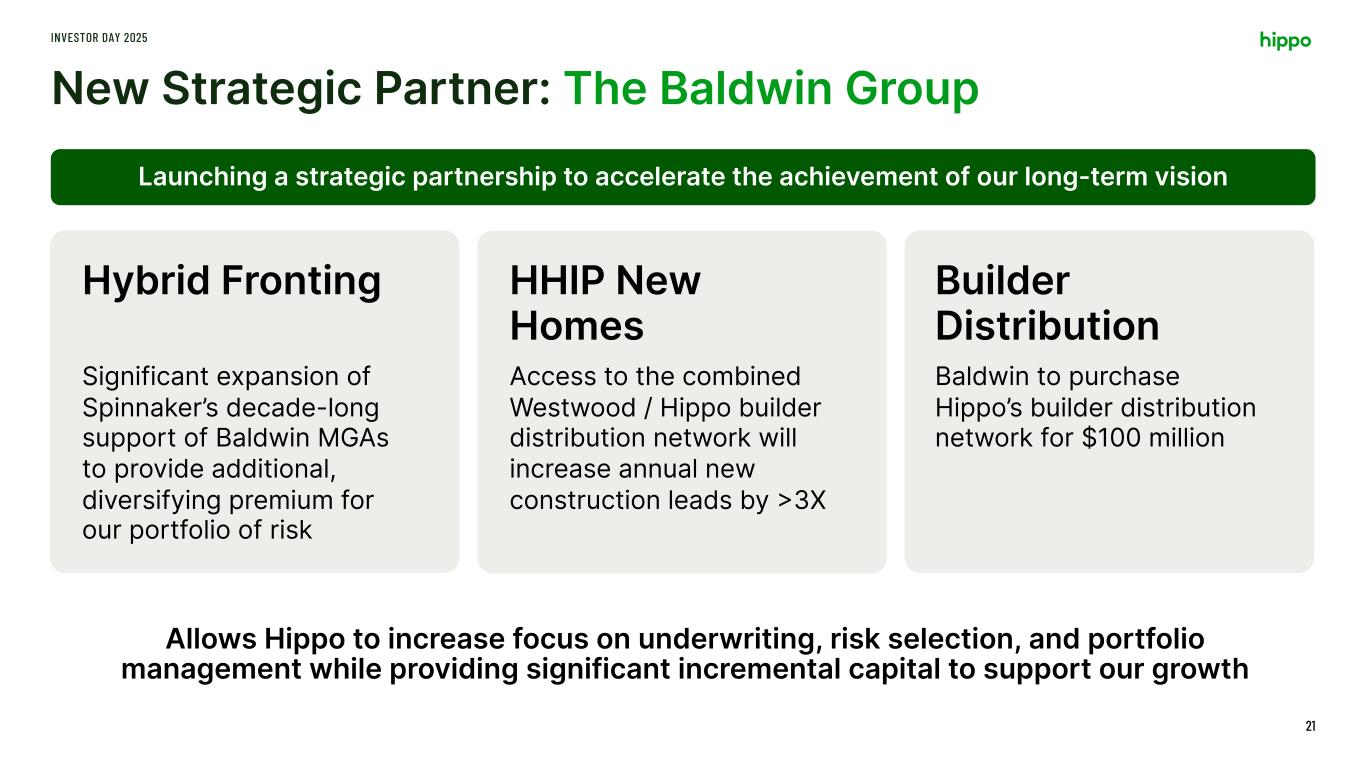 INVESTOR DAY 2025

hippo

New Strategic Partner: The Baldwin Group

Launching a strategic partnership to accelerate the achievement of our long-term vision

Hybrid Fronting

Significant expansion of Spinnaker's decade-long support of Baldwin MGAs to provide additional, diversifying premium for our portfolio of risk

HHIP New Homes

Access to the combined Westwood / Hippo builder distribution network will increase annual new construction leads by >3X

Builder Distribution

Baldwin to purchase Hippo's builder distribution network for $100 million

Allows Hippo to increase focus on underwriting, risk selection, and portfolio management while providing significant incremental capital to support our growth

21